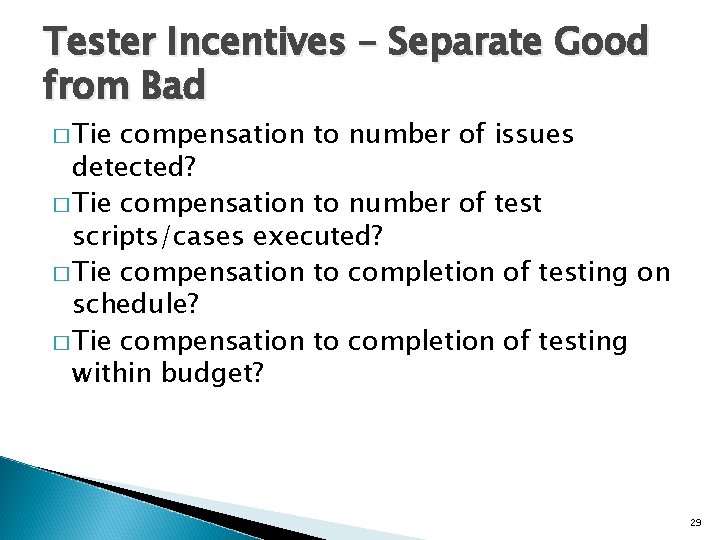 Tester Incentives – Separate Good from Bad

□ Tie compensation to number of issues detected?

□ Tie compensation to number of test scripts/cases executed?

□ Tie compensation to completion of testing on schedule?

□ Tie compensation to completion of testing within budget?

29